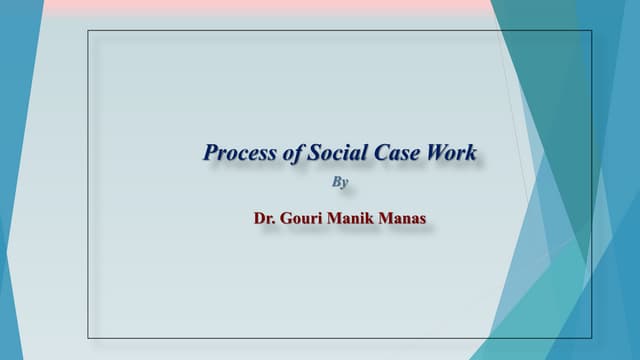 Process of Social Case Work

By

Dr. Gouri Manik Manas